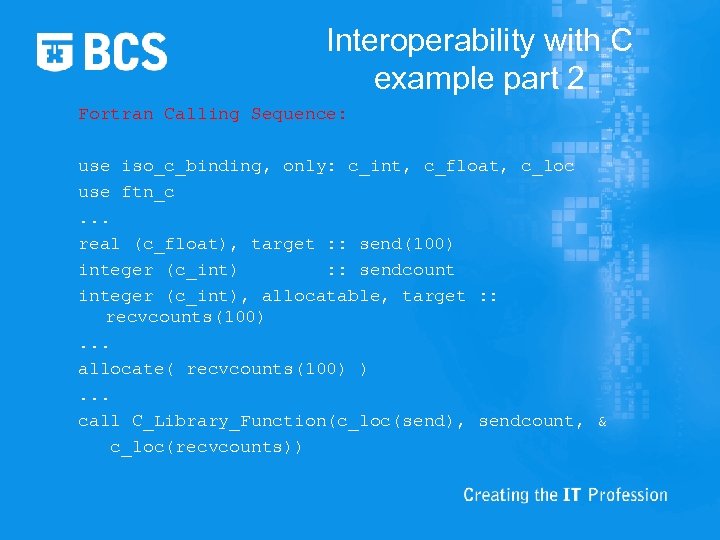 BCS

Interoperability with C example part 2

Fortran Calling Sequence:

use iso_c_binding, only: c_int, c_float, c_loc
use ftn_c
...
real (c_float), target :: send(100)
integer (c_int) :: sendcount
integer (c_int), allocatable, target :: recvcounts(100)
...
allocate( recvcounts(100) )
...
call C_Library_Function(c_loc(send), sendcount, & c_loc(recvcounts))

Creating the IT Profession